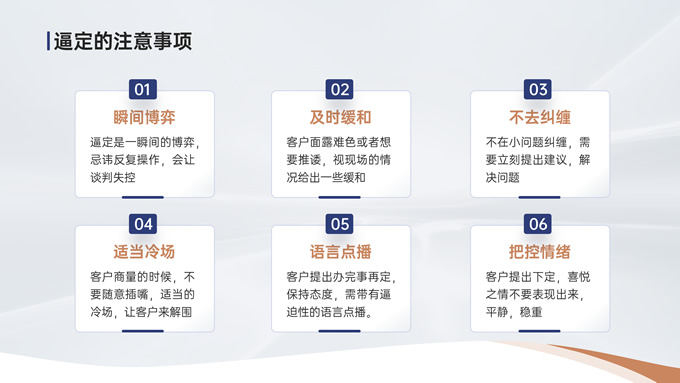 逼定的注意事项

01
瞬间博弈
逼定是一瞬间的博弈，忌讳反复操作，会让谈判失控

02
及时缓和
客户面露难色或者想要推诿，视现场的情况给出一些缓和

03
不去纠缠
不在小问题纠缠，需要立刻提出建议，解决问题

04
适当冷场
客户商量的时候，不要随意插嘴，适当的冷场，让客户来解围

05
语言点播
客户提出办完事再定，保持态度，需带有逼迫性的语言点播。

06
把控情绪
客户提出下定，喜悦之情不要表现出来，平静，稳重